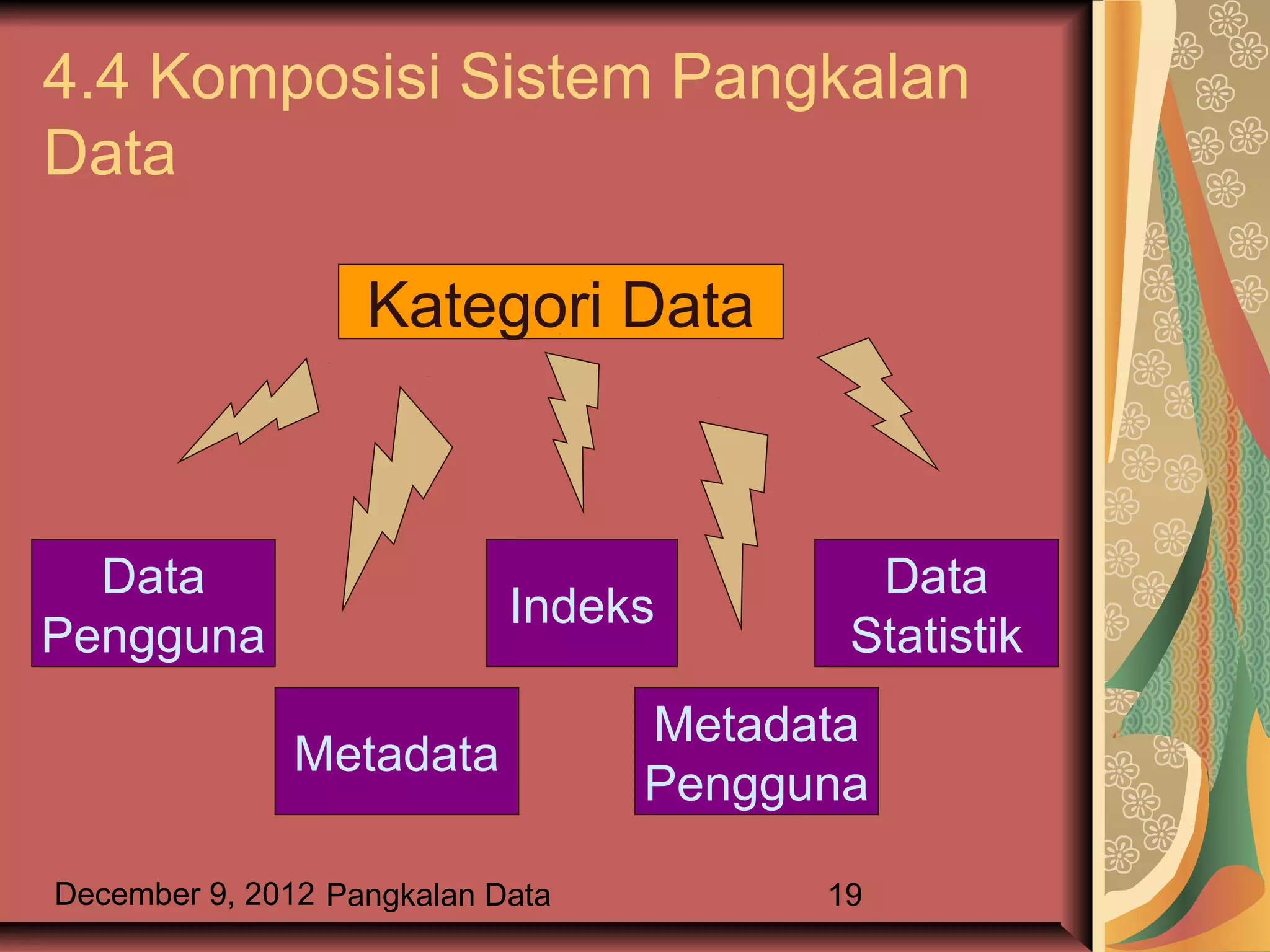 4.4 Komposisi Sistem Pangkalan Data

Kategori Data

Data Pengguna

Indeks

Data Statistik

Metadata

Metadata Pengguna

December 9, 2012 Pangkalan Data 19